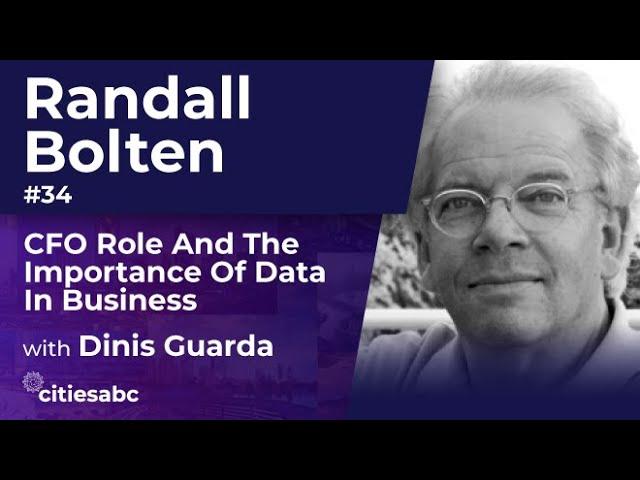 Randall Bolten
#34

CFO Role And The Importance Of Data In Business

with Dinis Guarda

citiesabc